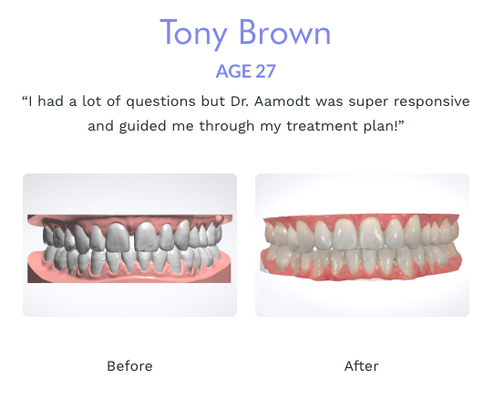 Tony Brown

AGE 27

“I had a lot of questions but Dr. Aamodt was super responsive and guided me through my treatment plan!”

Before

After